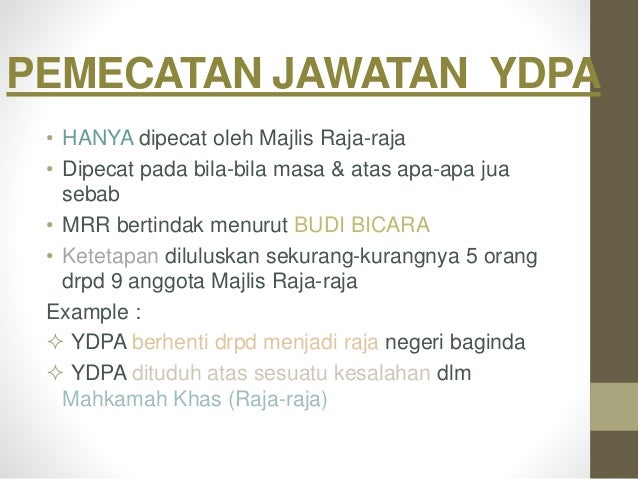 PEMECATAN JAWATAN YDPA

• HANYA dipecat oleh Majlis Raja-raja
• Dipecat pada bila-bila masa & atas apa-apa jua sebab
• MRR bertindak menurut BUDI BICARA
• Ketetapan diluluskan sekurang-kurangnya 5 orang drpd 9 anggota Majlis Raja-raja

Example :
✧ YDPA berhenti drpd menjadi raja negeri baginda
✧ YDPA dituduh atas sesuatu kesalahan dlm Mahkamah Khas (Raja-raja)